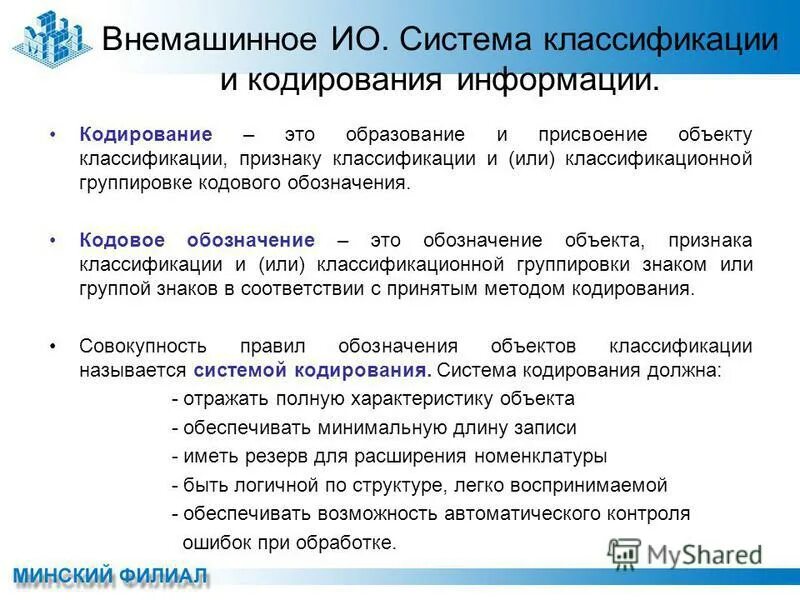 Внемашинное ИО. Система классификации и кодирования информации.

• Кодирование – это образование и присвоение объекту классификации, признаку классификации и (или) классификационной группировке кодового обозначения.

• Кодовое обозначение – это обозначение объекта, признака классификации и (или) классификационной группировки знаком или группой знаков в соответствии с принятым методом кодирования.

• Совокупность правил обозначения объектов классификации называется системой кодирования. Система кодирования должна:
- отражать полную характеристику объекта
- обеспечивать минимальную длину записи
- иметь резерв для расширения номенклатуры
- быть логичной по структуре, легко воспринимаемой
- обеспечивать возможность автоматического контроля ошибок при обработке.

МИНСКИЙ ФИЛИАЛ

MyShared